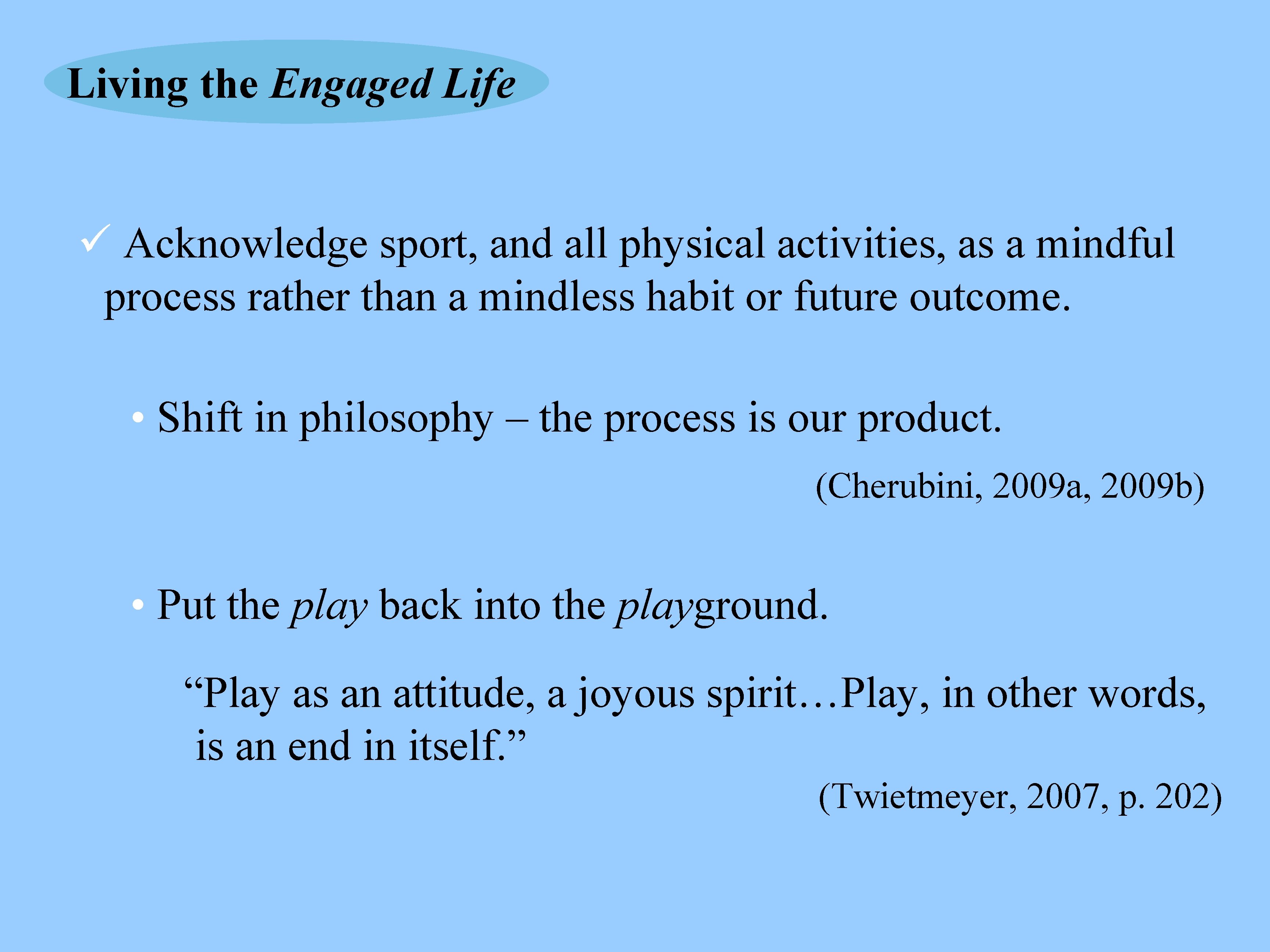 Living the Engaged Life

✓ Acknowledge sport, and all physical activities, as a mindful process rather than a mindless habit or future outcome.

• Shift in philosophy – the process is our product.

(Cherubini, 2009a, 2009b)

• Put the play back into the playground.

“Play as an attitude, a joyous spirit…Play, in other words, is an end in itself.”

(Twietmeyer, 2007, p. 202)